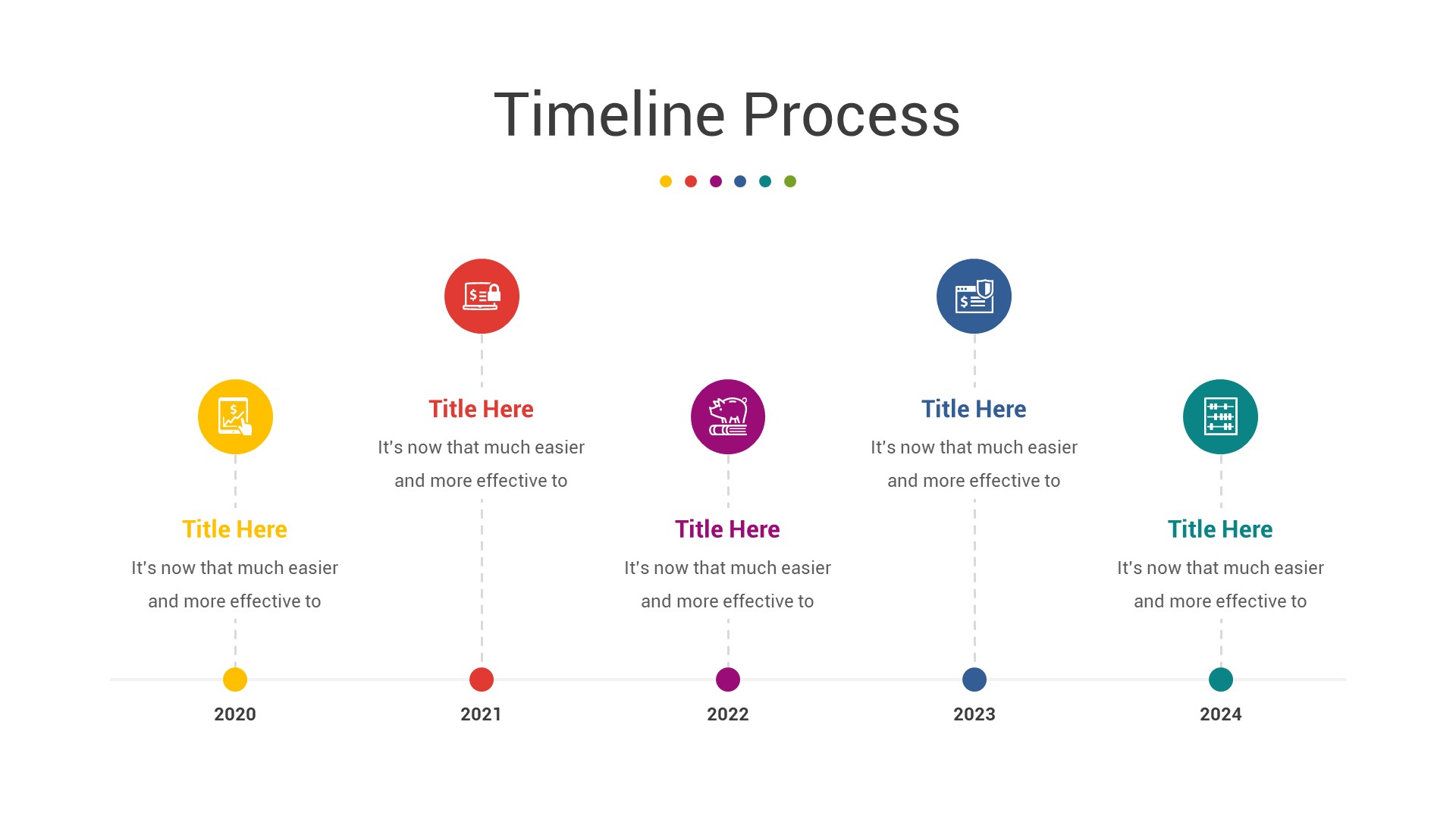 Timeline Process

Title Here
It's now that much easier and more effective to

2020

Title Here
It's now that much easier and more effective to

2021

Title Here
It's now that much easier and more effective to

2022

Title Here
It's now that much easier and more effective to

2023

Title Here
It's now that much easier and more effective to

2024